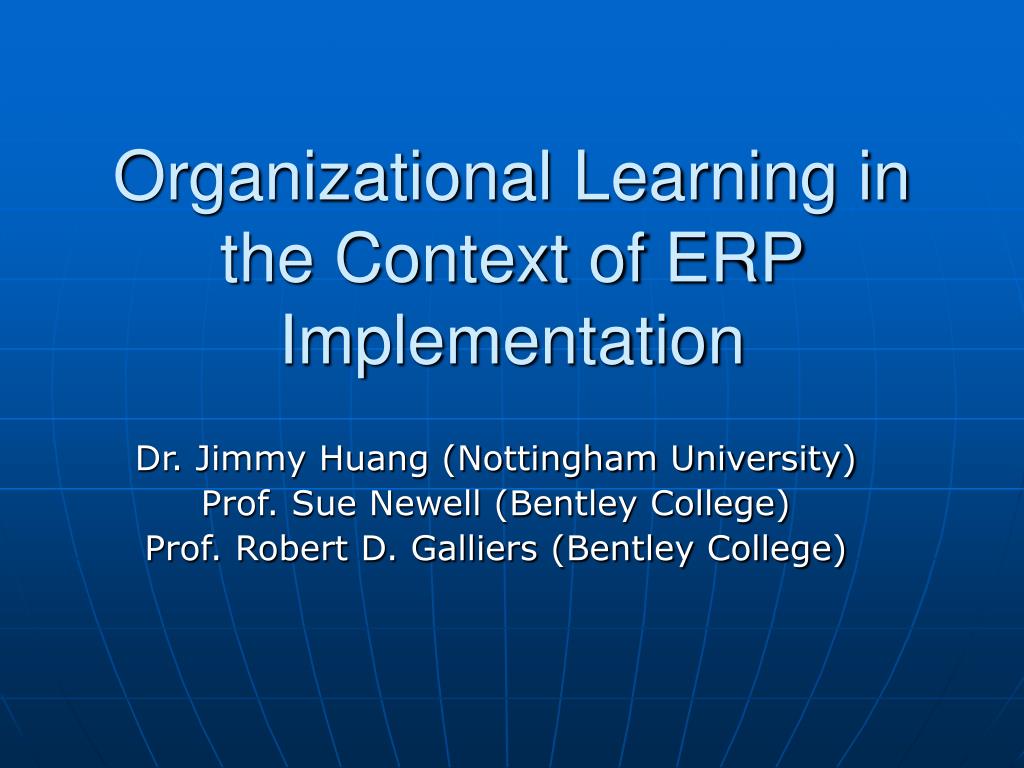 Organizational Learning in the Context of ERP Implementation

Dr. Jimmy Huang (Nottingham University)
Prof. Sue Newell (Bentley College)
Prof. Robert D. Galliers (Bentley College)